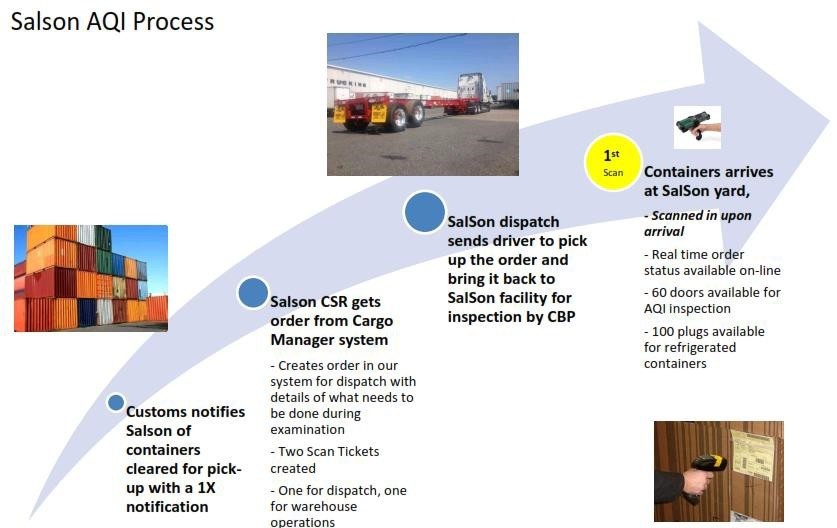 Salson AQI Process

Customs notifies Salson of containers cleared for pick-up with a 1X notification

Salson CSR gets order from Cargo Manager system

- Creates order in our system for dispatch with details of what needs to be done during examination

- Two Scan Tickets created

- One for dispatch, one for warehouse operations

SalSon dispatch sends driver to pick up the order and bring it back to SalSon facility for inspection by CBP

1st Scan

Containers arrives at SalSon yard,

- Scanned in upon arrival

- Real time order status available on-line

- 60 doors available for AQI inspection

- 100 plugs available for refrigerated containers